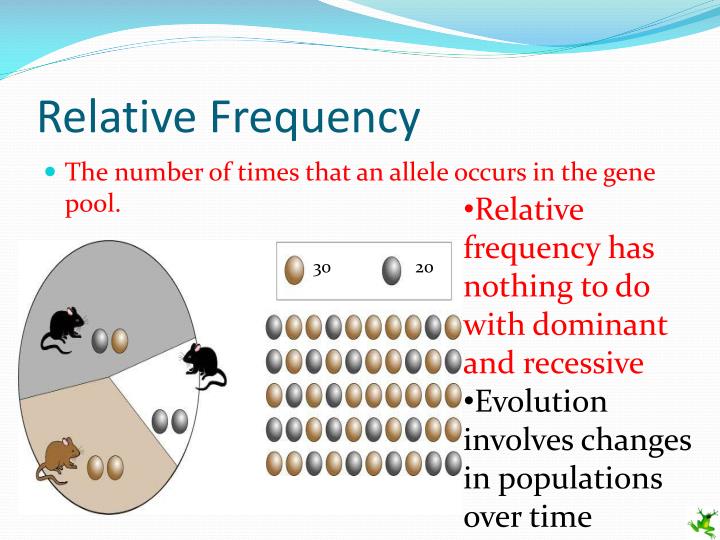 Relative Frequency

The number of times that an allele occurs in the gene pool.

30 20

•Relative frequency has nothing to do with dominant and recessive

•Evolution involves changes in populations over time